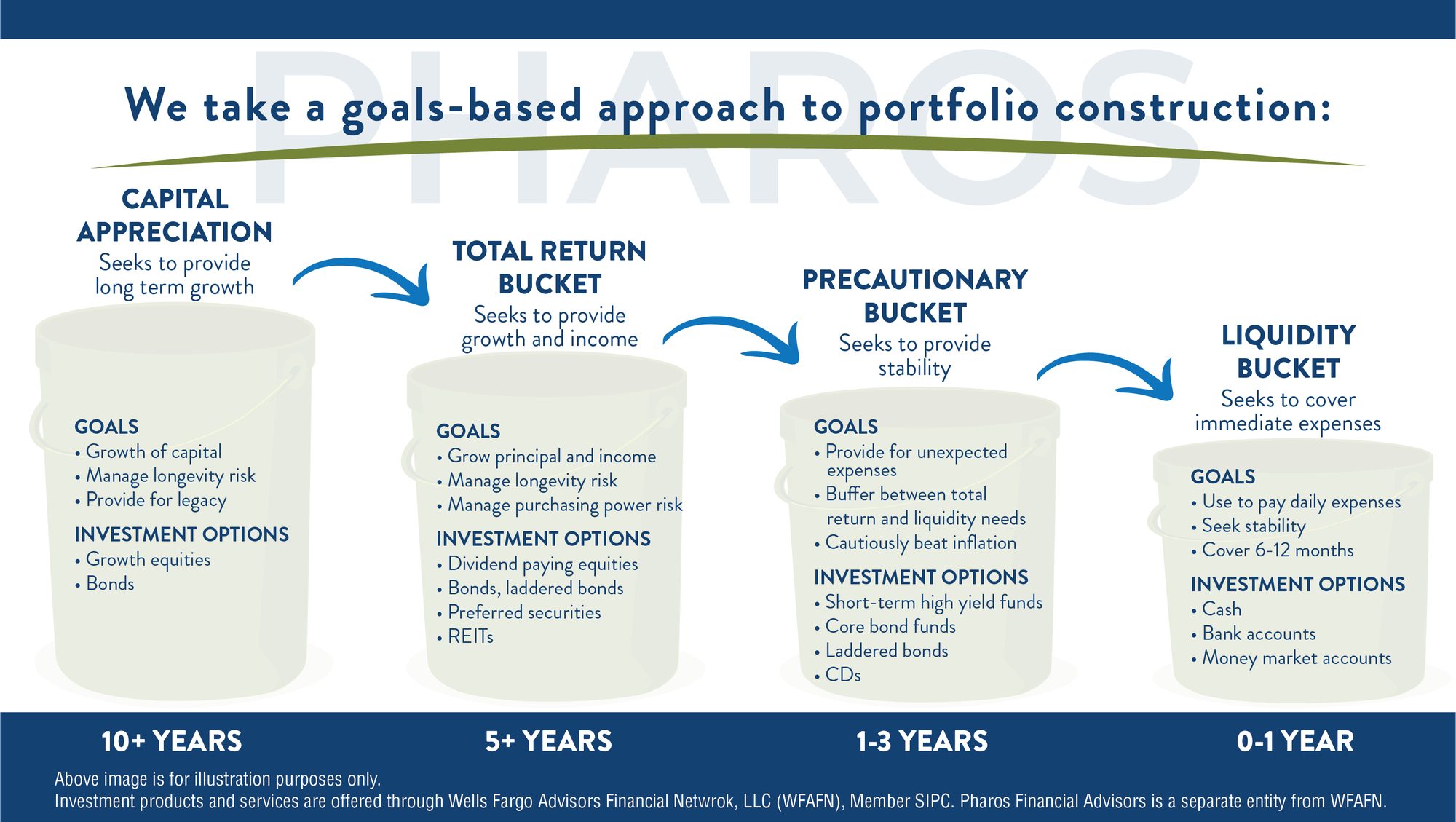 PHAROS

We take a goals-based approach to portfolio construction:

CAPITAL APPRECIATION
Seeks to provide long term growth

GOALS
• Growth of capital
• Manage longevity risk
• Provide for legacy

INVESTMENT OPTIONS
• Growth equities
• Bonds

TOTAL RETURN BUCKET
Seeks to provide growth and income

GOALS
• Grow principal and income
• Manage longevity risk
• Manage purchasing power risk

INVESTMENT OPTIONS
• Dividend paying equities
• Bonds, laddered bonds
• Preferred securities
• REITs

PRECAUTIONARY BUCKET
Seeks to provide stability

GOALS
• Provide for unexpected expenses
• Buffer between total return and liquidity needs
• Cautiously beat inflation

INVESTMENT OPTIONS
• Short-term high yield funds
• Core bond funds
• Laddered bonds
• CDs

LIQUIDITY BUCKET
Seeks to cover immediate expenses

GOALS
• Use to pay daily expenses
• Seek stability
• Cover 6-12 months

INVESTMENT OPTIONS
• Cash
• Bank accounts
• Money market accounts

10+ YEARS

5+ YEARS

1-3 YEARS

0-1 YEAR

Above image is for illustration purposes only.
Investment products and services are offered through Wells Fargo Advisors Financial Netwrok, LLC (WFAFN), Member SIPC. Pharos Financial Advisors is a separate entity from WFAFN.